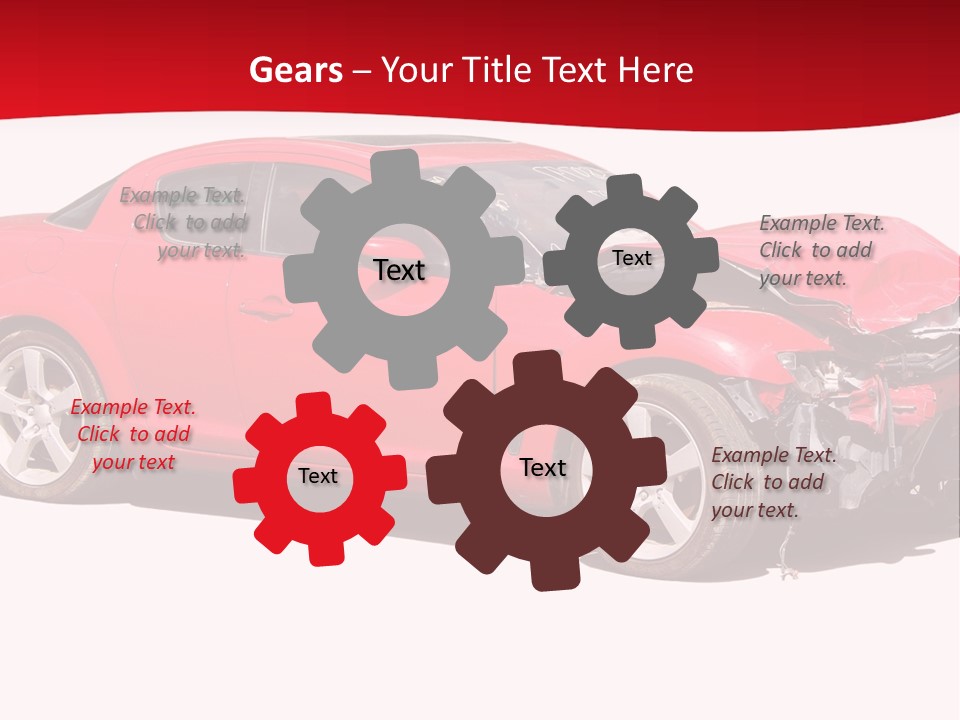 Gears – Your Title Text Here

Example Text. Click to add your text.

Text

Text

Example Text. Click to add your text.

Example Text. Click to add your text

Text

Text

Example Text. Click to add your text.